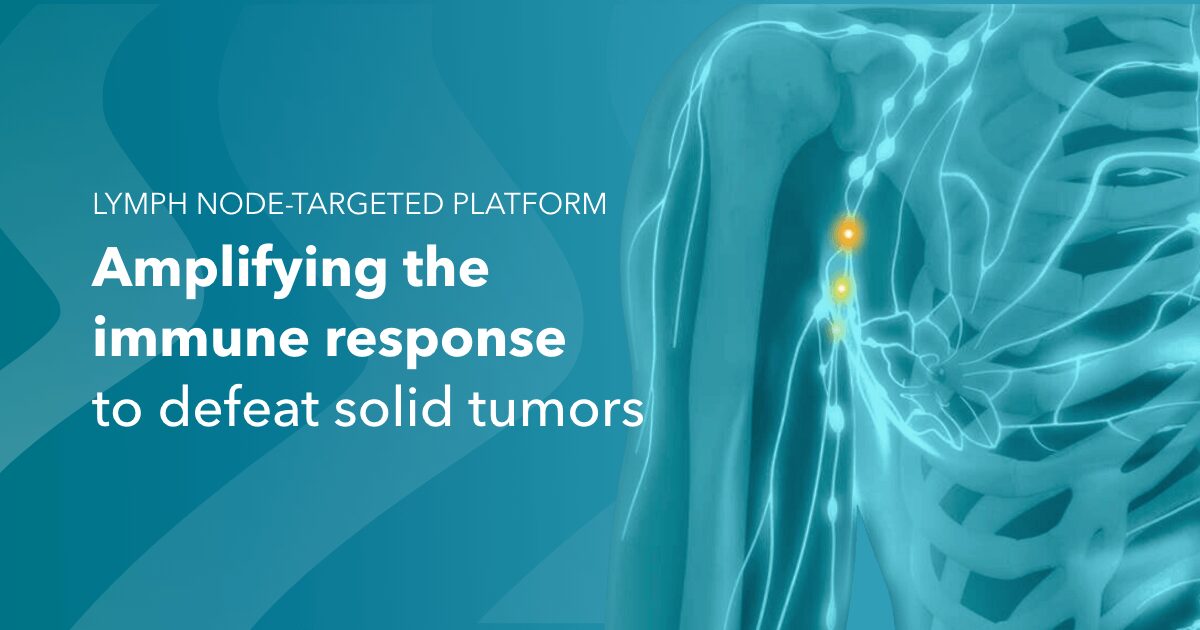 LYMPH NODE-TARGETED PLATFORM

Amplifying the immune response to defeat solid tumors